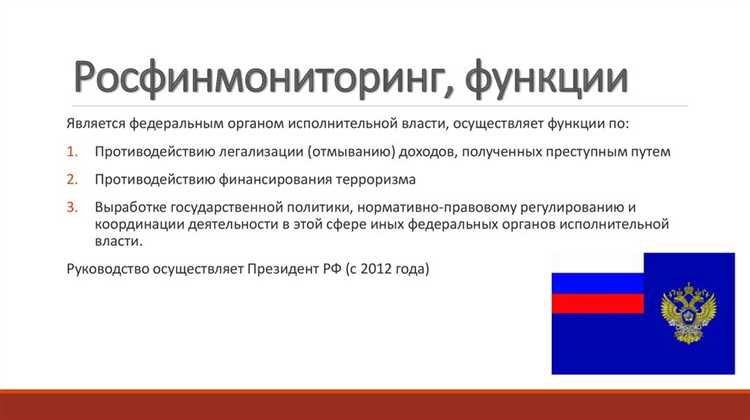 Росфинмониторинг, функции

Является федеральным органом исполнительной власти, осуществляет функции по:

1. Противодействию легализации (отмыванию) доходов, полученных преступным путем
2. Противодействию финансирования терроризма
3. Выработке государственной политики, нормативно-правовому регулированию и координации деятельности в этой сфере иных федеральных органов исполнительной власти.

Руководство осуществляет Президент РФ (с 2012 года)